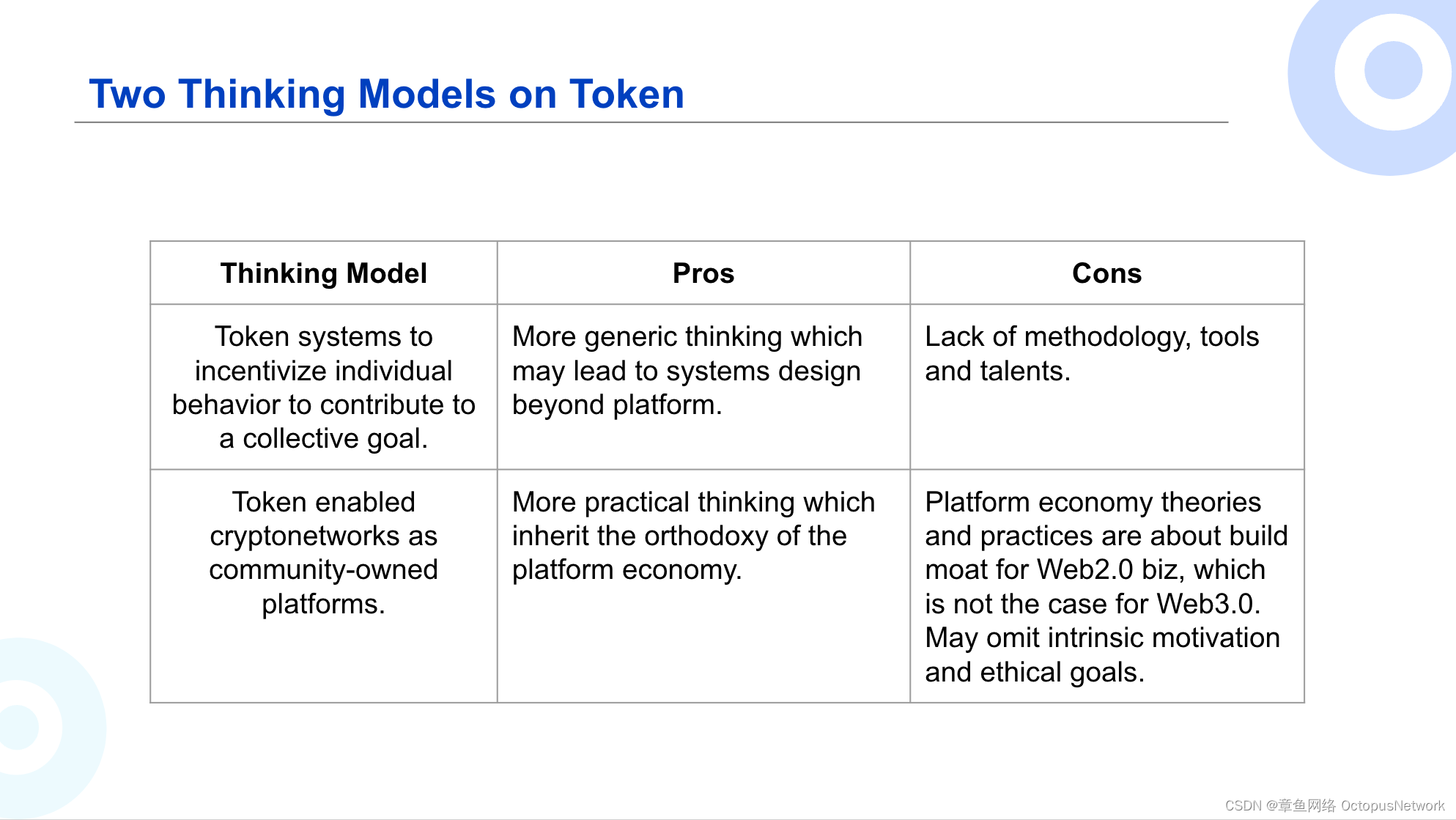 Two Thinking Models on Token

| Thinking Model | Pros | Cons |
|---|---|---|
| Token systems to incentivize individual behavior to contribute to a collective goal. | More generic thinking which may lead to systems design beyond platform. | Lack of methodology, tools and talents. |
| Token enabled cryptonetworks as community-owned platforms. | More practical thinking which inherit the orthodoxy of the platform economy. | Platform economy theories and practices are about build moat for Web2.0 biz, which is not the case for Web3.0. May omit intrinsic motivation and ethical goals. |

CSDN @章鱼网络 OctopusNetwork